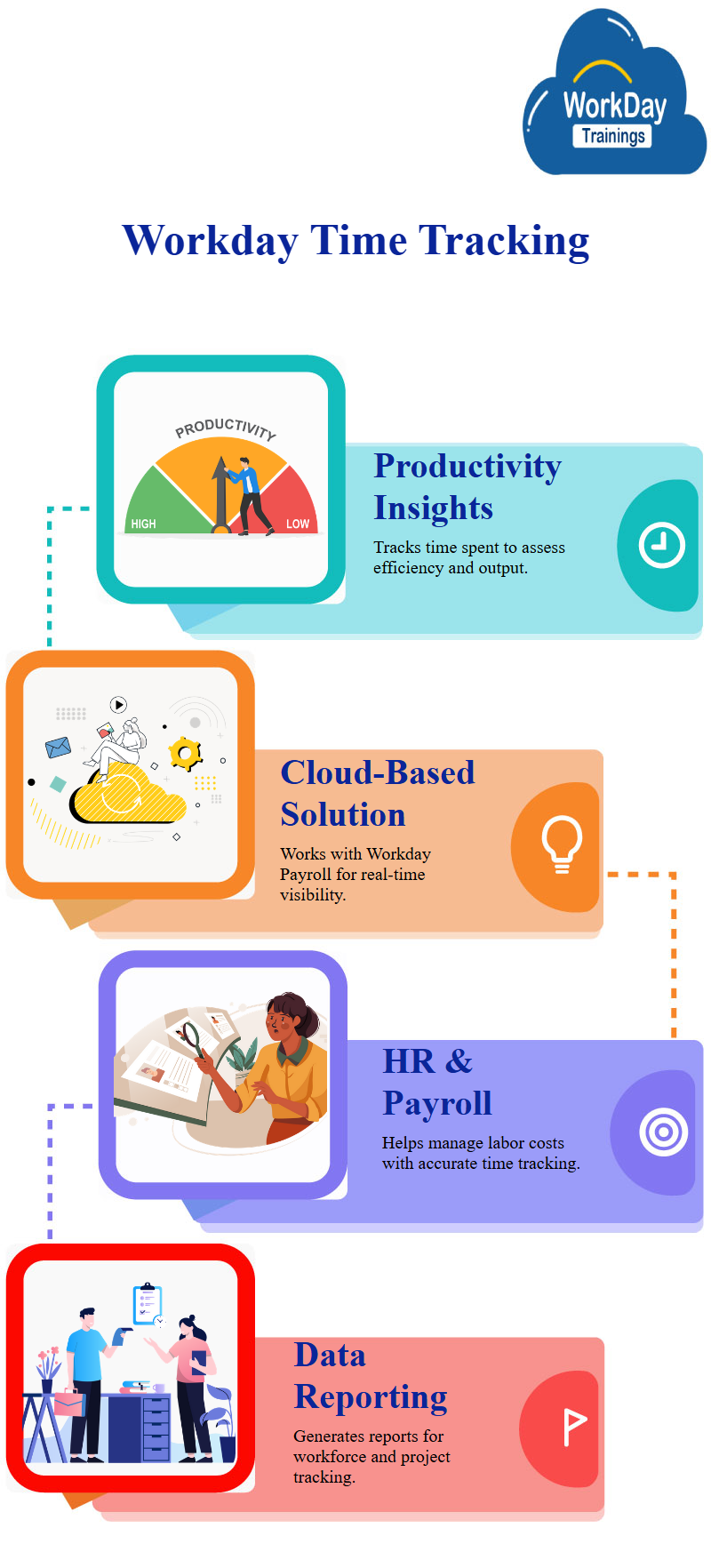 WorkDay Trainings

Workday Time Tracking

PRODUCTIVITY
HIGH
LOW

Productivity Insights

Tracks time spent to assess efficiency and output.

Cloud-Based Solution

Works with Workday Payroll for real-time visibility.

HR & Payroll

Helps manage labor costs with accurate time tracking.

Data Reporting

Generates reports for workforce and project tracking.